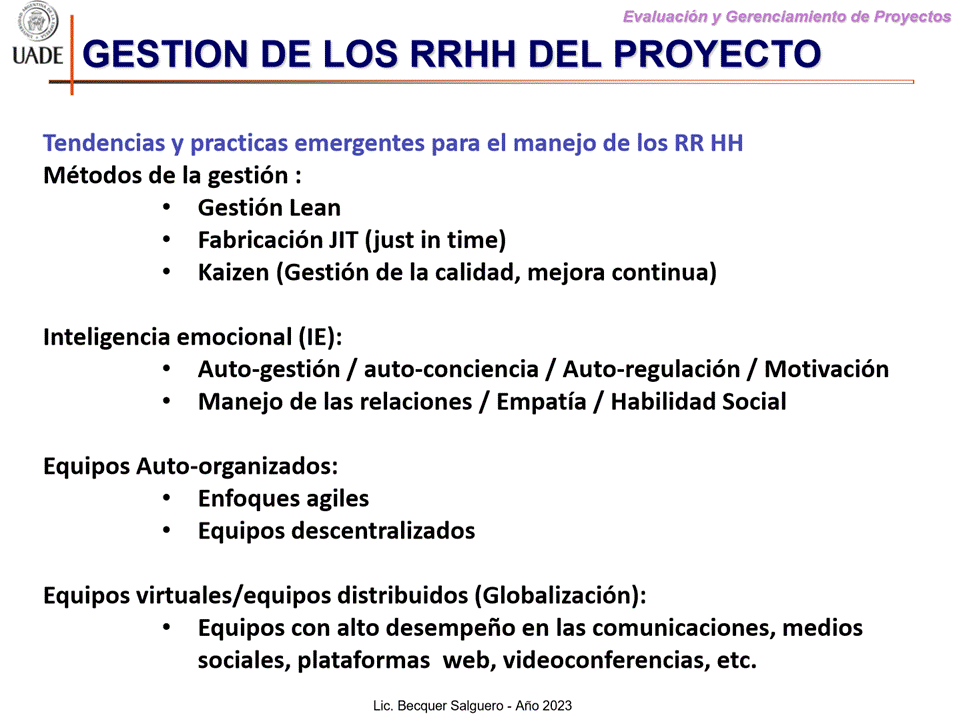 UADE

Evaluación y Gerenciamiento de Proyectos

GESTION DE LOS RRHH DEL PROYECTO

Tendencias y practicas emergentes para el manejo de los RR HH
Métodos de la gestión :
• Gestión Lean
• Fabricación JIT (just in time)
• Kaizen (Gestión de la calidad, mejora continua)

Inteligencia emocional (IE):
• Auto-gestión / auto-conciencia / Auto-regulación / Motivación
• Manejo de las relaciones / Empatía / Habilidad Social

Equipos Auto-organizados:
• Enfoques agiles
• Equipos descentralizados

Equipos virtuales/equipos distribuidos (Globalización):
• Equipos con alto desempeño en las comunicaciones, medios sociales, plataformas web, videoconferencias, etc.

Lic. Becquer Salguero - Año 2023